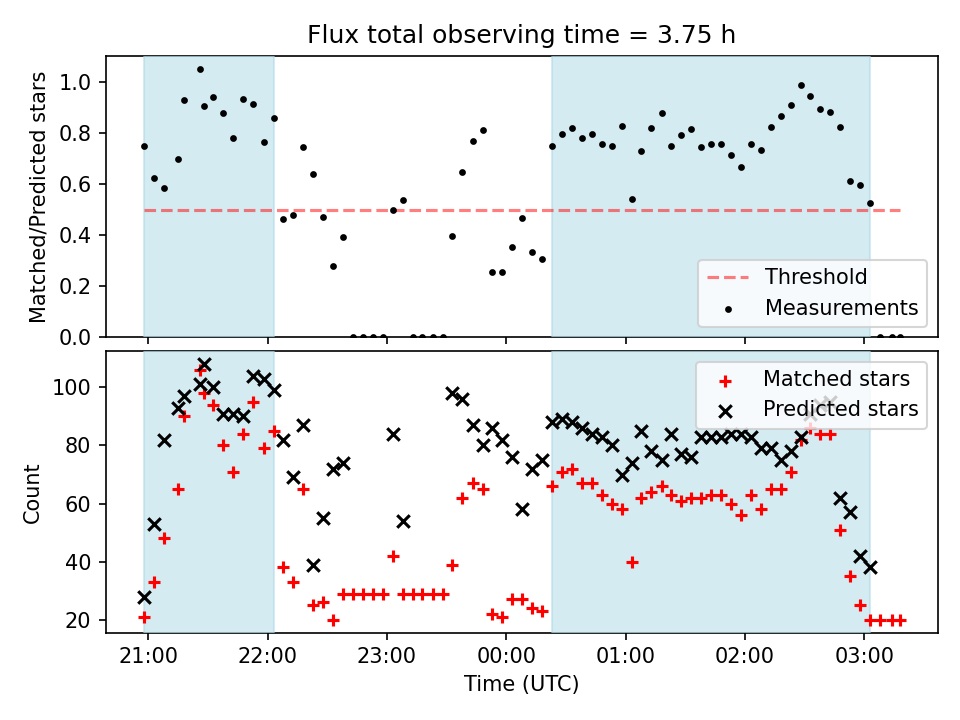 Flux total observing time = 3.75 h

Matched/Predicted stars

1.0
0.8
0.6
0.4
0.2
0.0

Threshold
Measurements

Count

100
80
60
40
20

Matched stars
Predicted stars

21:00
22:00
23:00
00:00
01:00
02:00
03:00

Time (UTC)